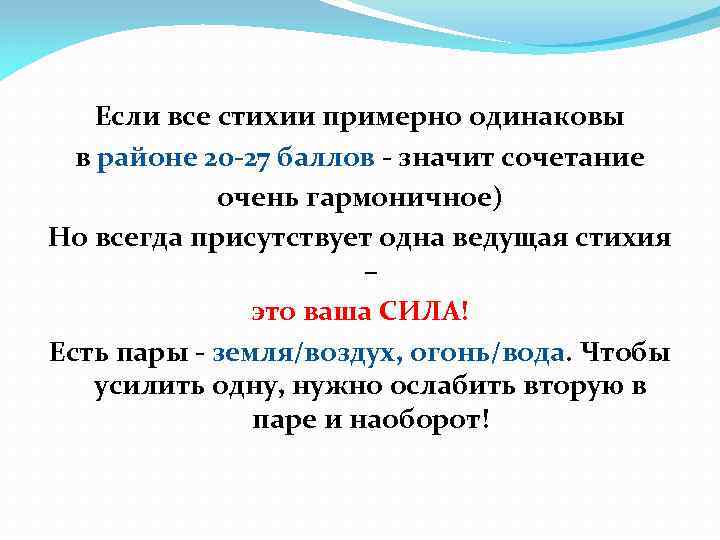 Если все стихии примерно одинаковы в районе 20-27 баллов - значит сочетание очень гармоничное)

Но всегда присутствует одна ведущая стихия –

это ваша СИЛА!

Есть пары - земля/воздух, огонь/вода. Чтобы усилить одну, нужно ослабить вторую в паре и наоборот!